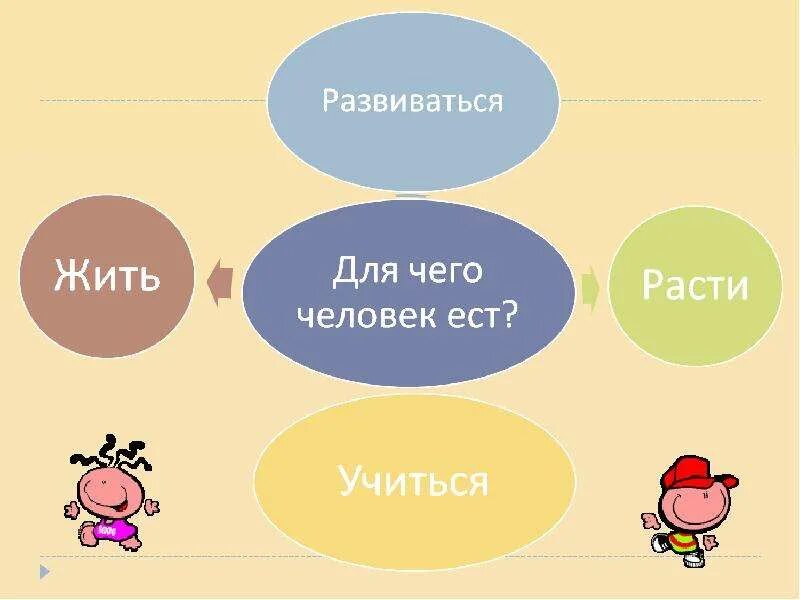 Развиваться

Жить

Для чего человек ест?

Расти

Учиться